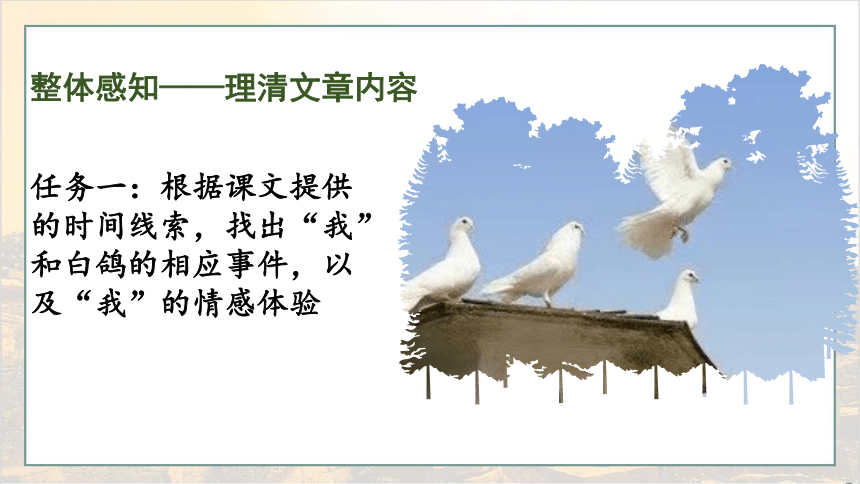 整体感知——理清文章内容

任务一：根据课文提供的时间线索，找出“我”和白鸽的相应事件，以及“我”的情感体验